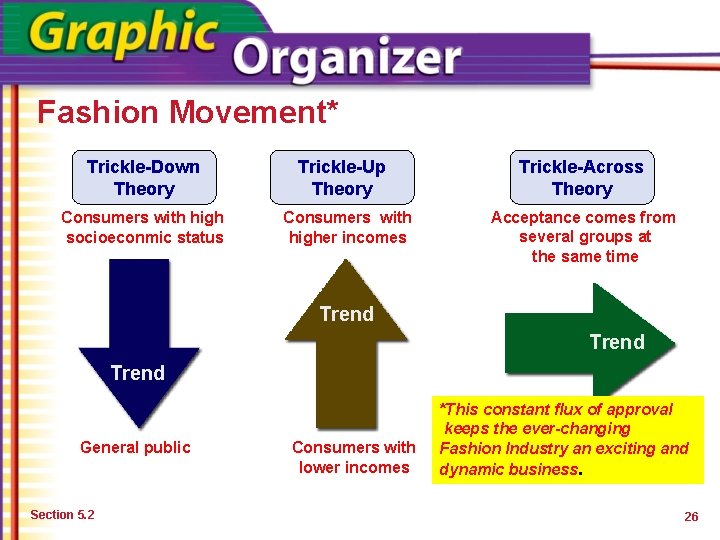 Graphic Organizer

Fashion Movement*

Trickle-Down Theory

Consumers with high socioeconmic status

Trend

General public

Trickle-Up Theory

Consumers with higher incomes

Trend

Consumers with lower incomes

Trickle-Across Theory

Acceptance comes from several groups at the same time

Trend

*This constant flux of approval keeps the ever-changing Fashion Industry an exciting and dynamic business.

Section 5.2

26